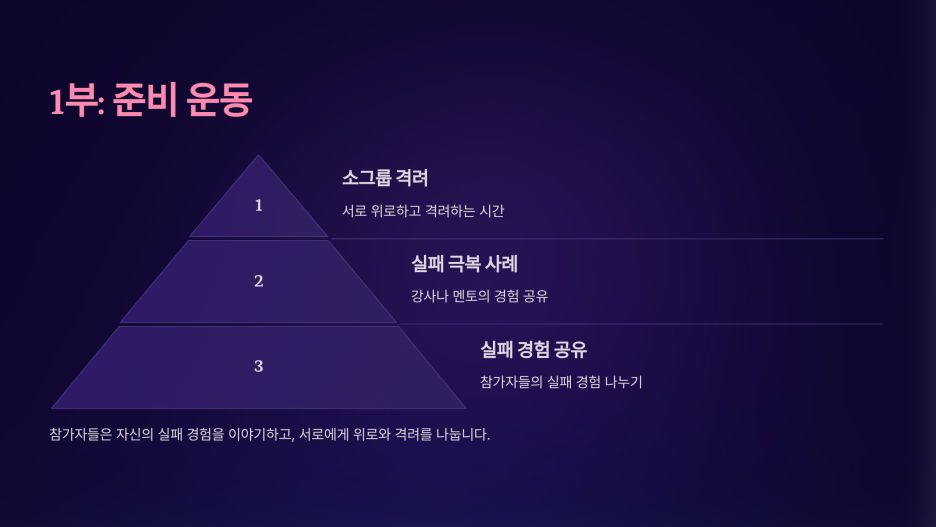 1부: 준비 운동

1

소그룹 격려

서로 위로하고 격려하는 시간

2

실패 극복 사례

강사나 멘토의 경험 공유

3

실패 경험 공유

참가자들의 실패 경험 나누기

참가자들은 자신의 실패 경험을 이야기하고, 서로에게 위로와 격려를 나눕니다.